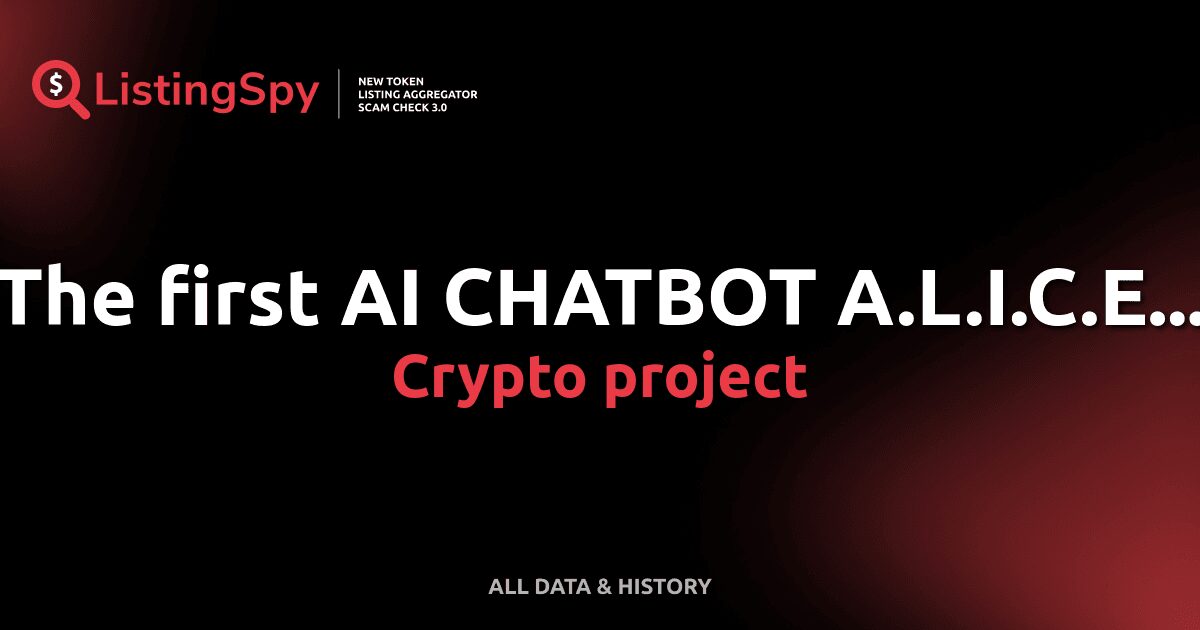 $ ListingSpy

NEW TOKEN
LISTING AGGREGATOR
SCAM CHECK 3.0

The first AI CHATBOT A.L.I.C.E...
Crypto project

ALL DATA & HISTORY